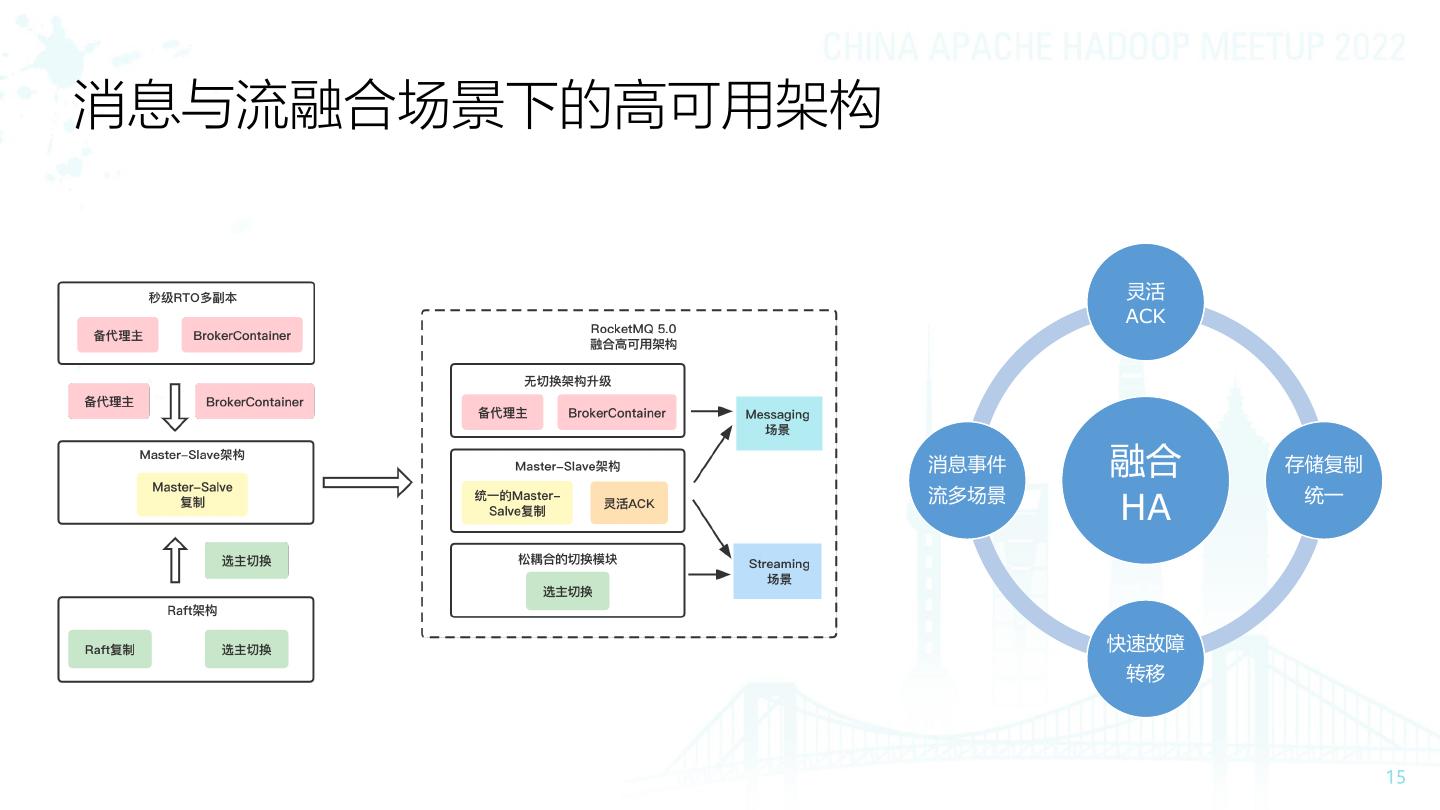 CHINA APACHE HADOOP MEETUP 2022

消息与流融合场景下的高可用架构

秒级RTO多副本

备代理主

BrokerContainer

备代理主

BrokerContainer

Master-Slave架构

Master-Salve 复制

选主切换

Raft架构

Raft复制

选主切换

RocketMQ 5.0 融合高可用架构

无切换架构升级

备代理主

BrokerContainer

Master-Slave架构

统一的Master-Salve复制

灵活ACK

松耦合的切换模块

选主切换

Messaging 场景

Streaming 场景

灵活 ACK

消息事件 流多场景

融合 HA

存储复制 统一

快速故障 转移

15